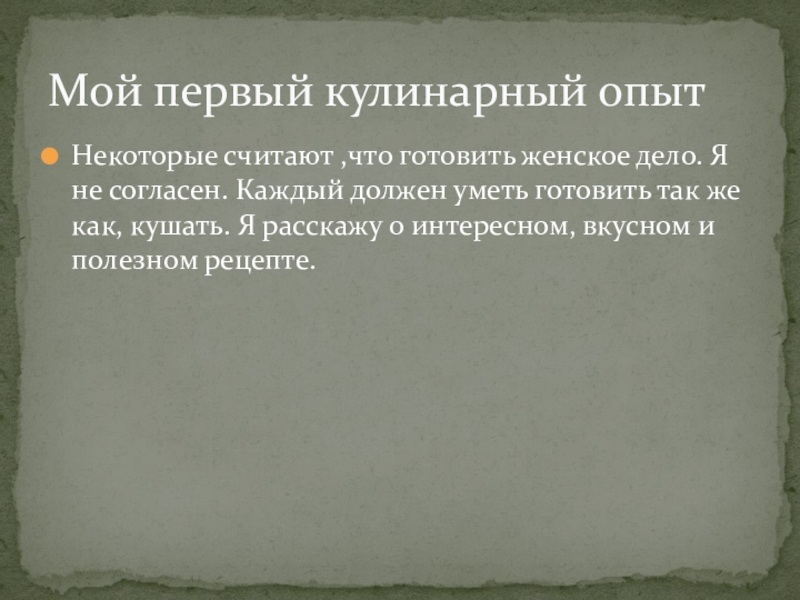 Мой первый кулинарный опыт

Некоторые считают ,что готовить женское дело. Я не согласен. Каждый должен уметь готовить так же как, кушать. Я расскажу о интересном, вкусном и полезном рецепте.